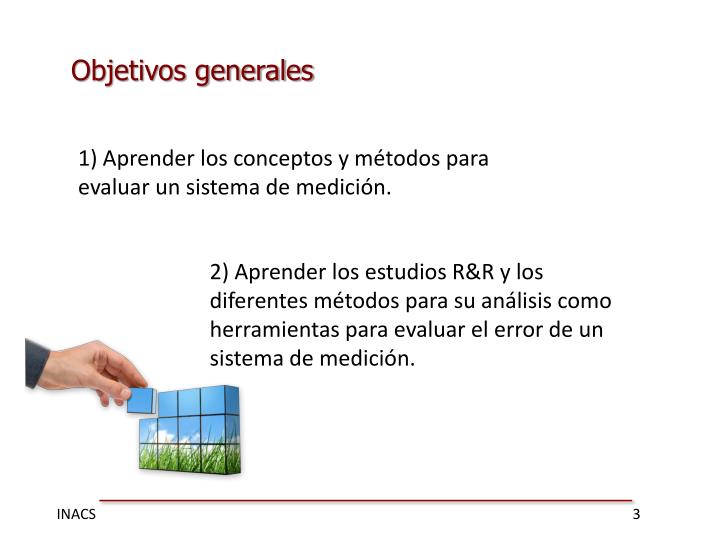 Objetivos generales

1) Aprender los conceptos y métodos para evaluar un sistema de medición.

2) Aprender los estudios R&R y los diferentes métodos para su análisis como herramientas para evaluar el error de un sistema de medición.

INACS

3